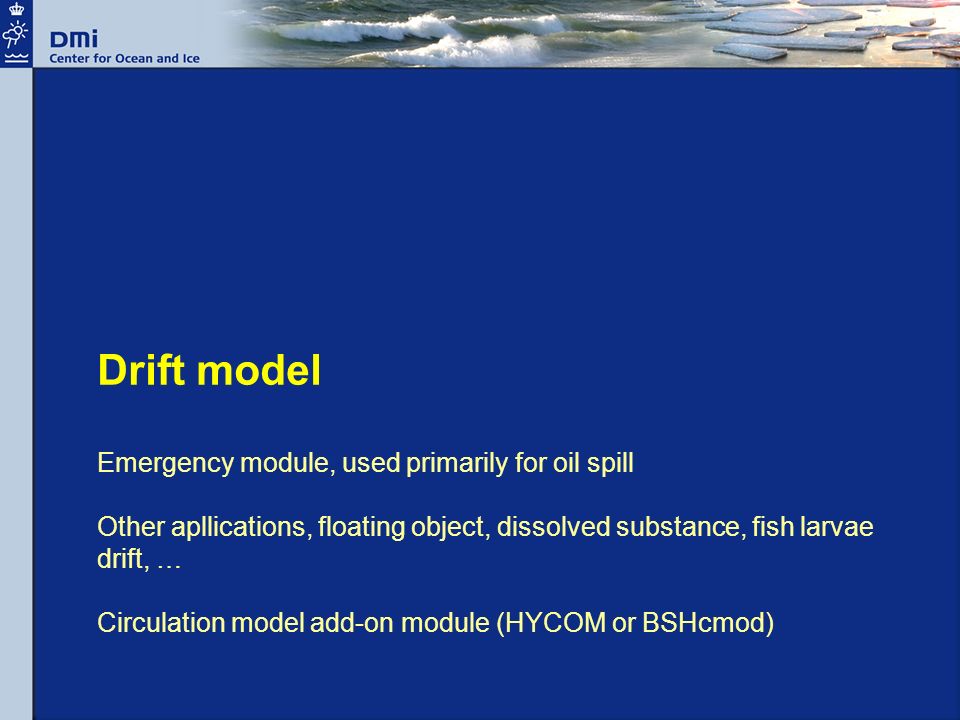 DMI
Center for Ocean and Ice

Drift model

Emergency module, used primarily for oil spill

Other apllications, floating object, dissolved substance, fish larvae drift, …

Circulation model add-on module (HYCOM or BSHcmod)